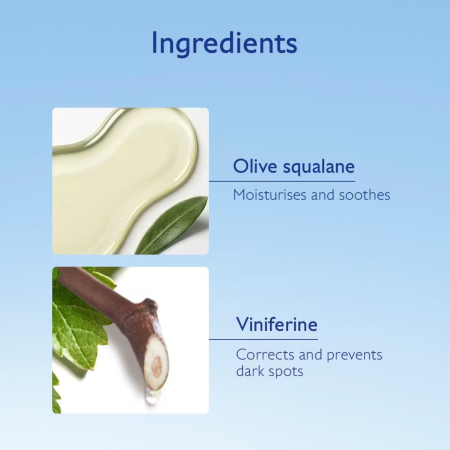 Ingredients

Olive squalane

Moisturises and soothes

Viniferine

Corrects and prevents dark spots